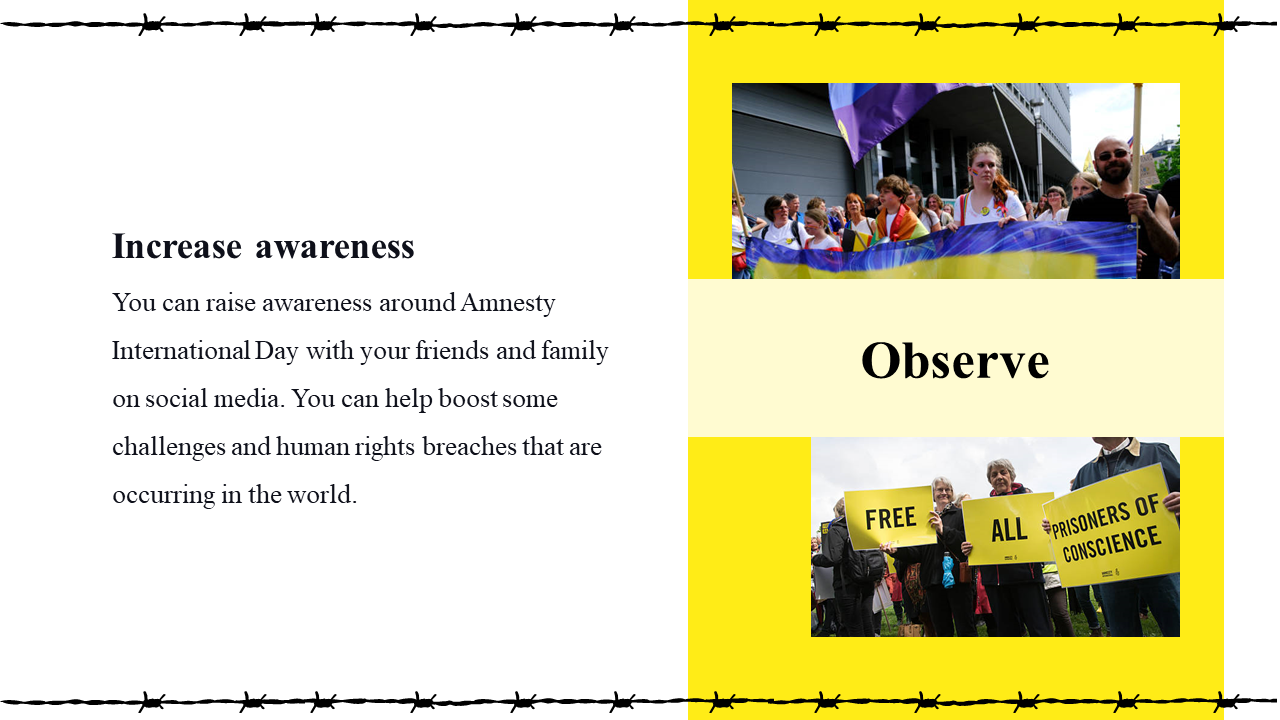 Increase awareness

You can raise awareness around Amnesty International Day with your friends and family on social media. You can help boost some challenges and human rights breaches that are occurring in the world.

Observe

FREE

ALL

PRISONERS OF CONSCIENCE